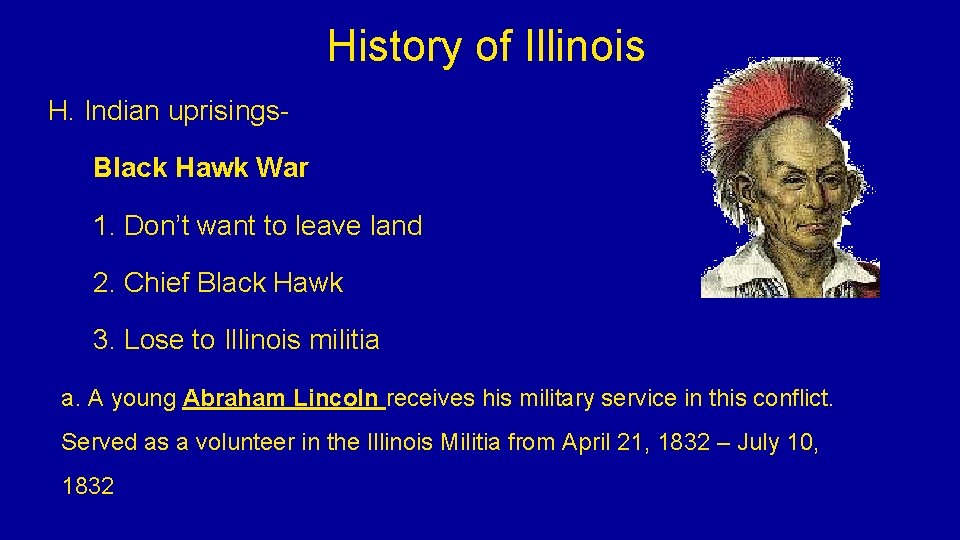 History of Illinois

H. Indian uprisings-

Black Hawk War

1. Don’t want to leave land

2. Chief Black Hawk

3. Lose to Illinois militia

a. A young Abraham Lincoln receives his military service in this conflict. Served as a volunteer in the Illinois Militia from April 21, 1832 – July 10, 1832